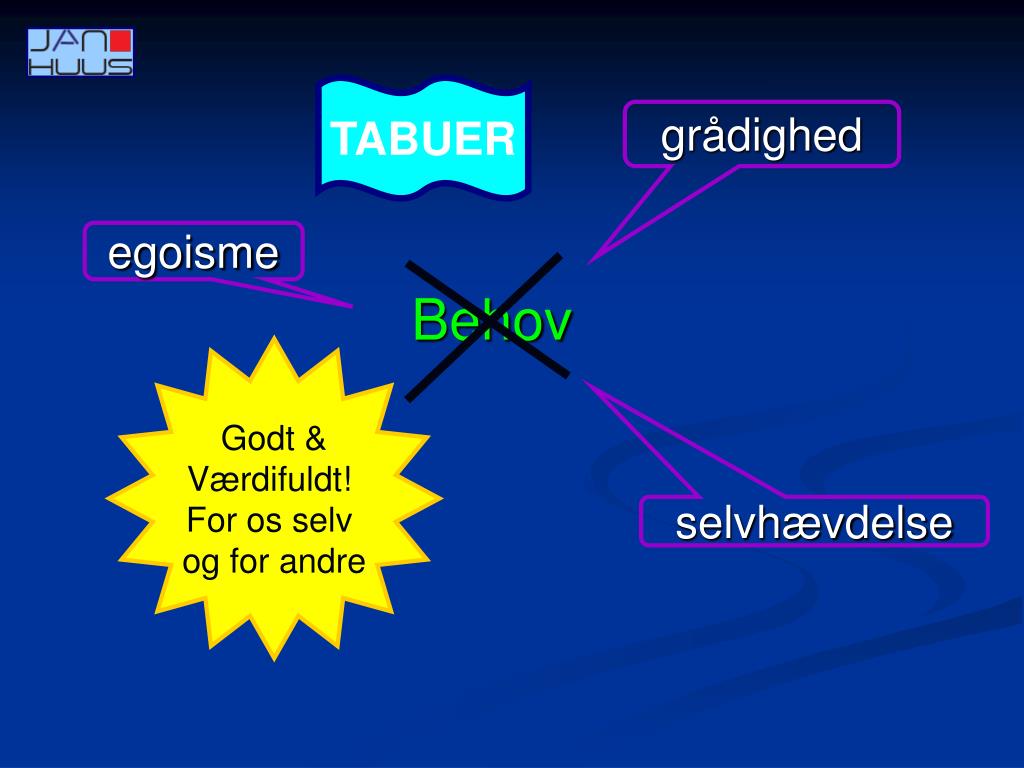 JAN HUUS

TABUER

grådighed

egoisme

Behov

Godt & Værdifuldt! For os selv og for andre

selvhævdelse